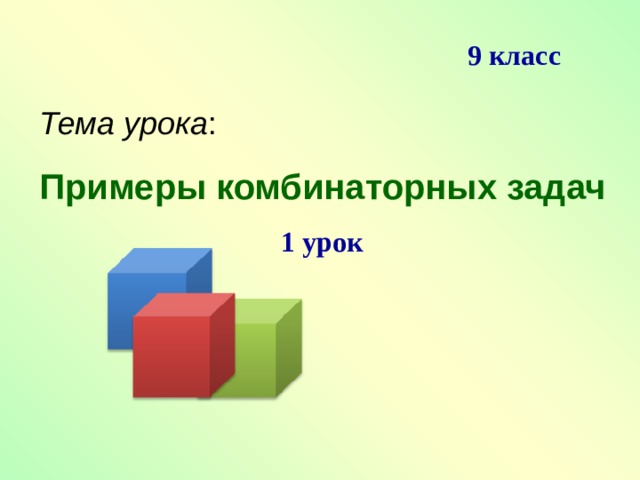 9 класс

Тема урока:

Примеры комбинаторных задач

1 урок